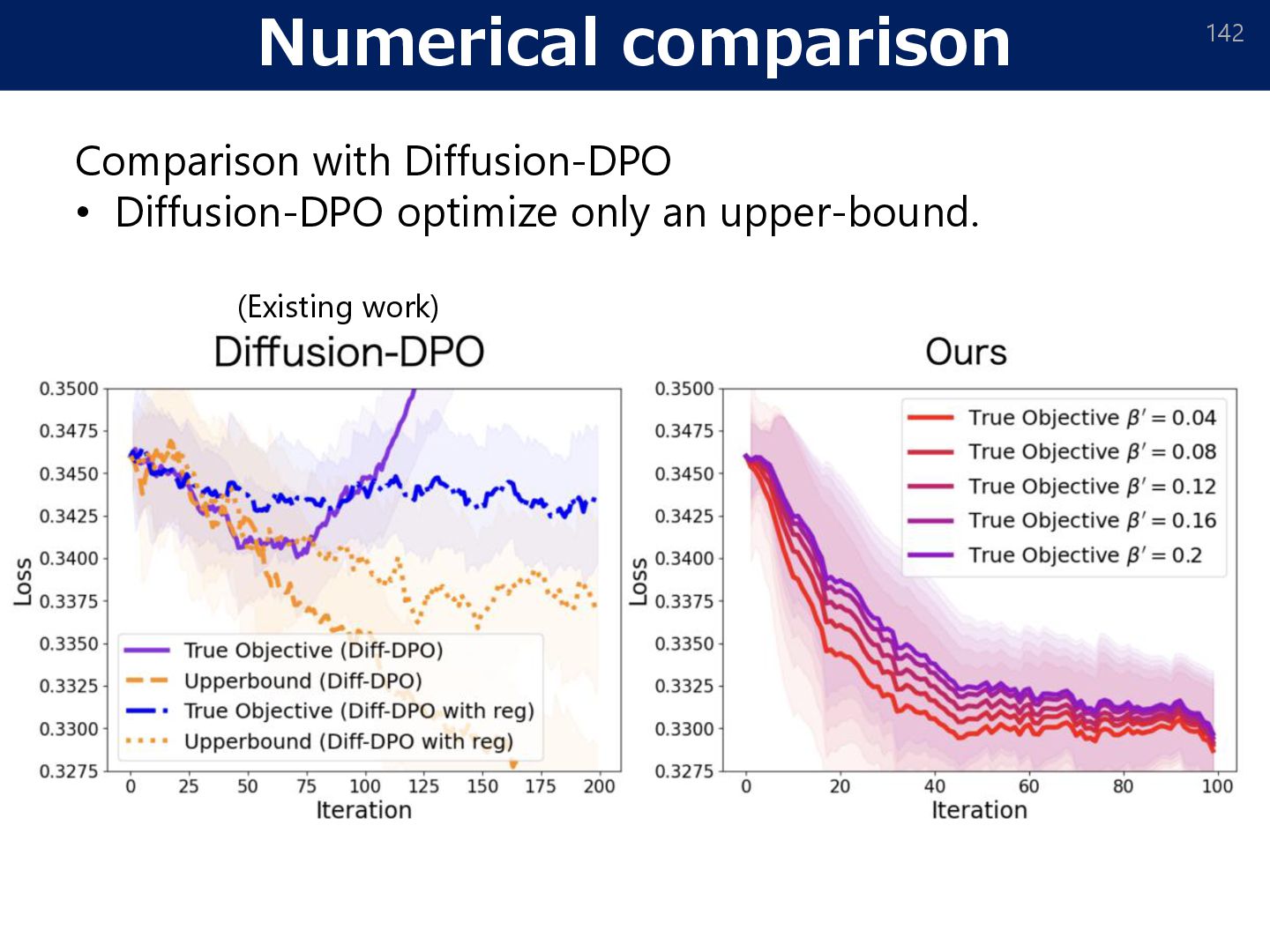 Numerical comparison

142

Comparison with Diffusion-DPO
• Diffusion-DPO optimize only an upper-bound.

(Existing work)
Diffusion-DPO

0.3500
0.3475
0.3450
0.3425
0.3400
0.3375
0.3350
0.3325
0.3300
0.3275

Loss

True Objective (Diff-DPO)
Upperbound (Diff-DPO)
True Objective (Diff-DPO with reg)
Upperbound (Diff-DPO with reg)

0 25 50 75 100 125 150 175 200
Iteration

Ours

0.3500
0.3475
0.3450
0.3425
0.3400
0.3375
0.3350
0.3325
0.3300
0.3275

Loss

True Objective $\beta' = 0.04$
True Objective $\beta' = 0.08$
True Objective $\beta' = 0.12$
True Objective $\beta' = 0.16$
True Objective $\beta' = 0.2$

0 20 40 60 80 100
Iteration